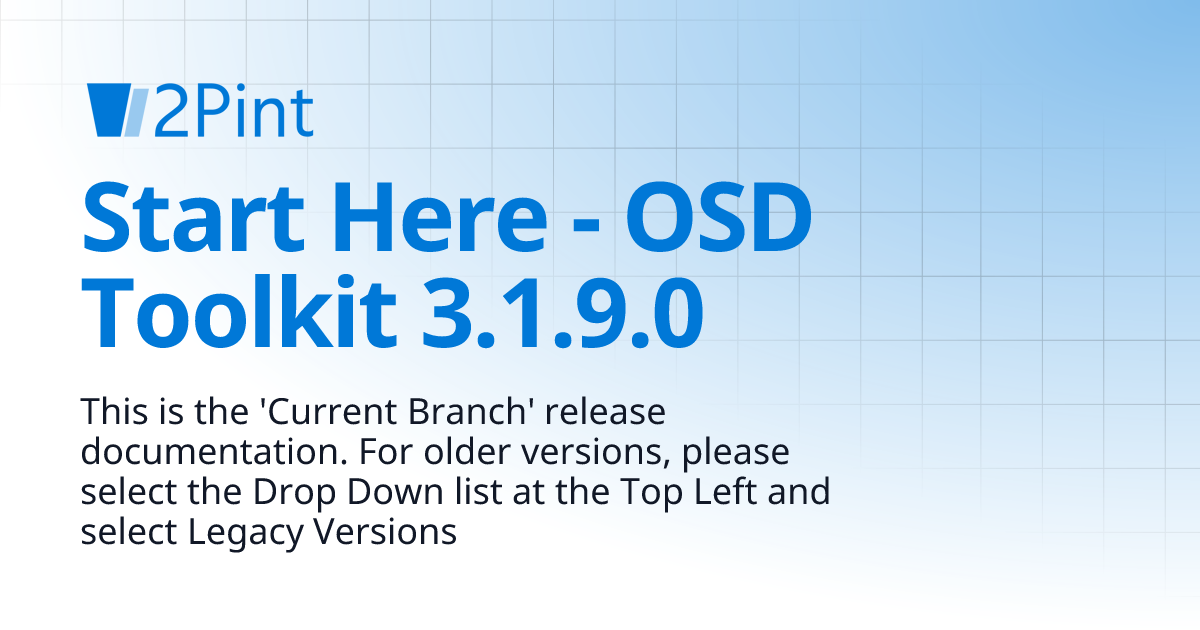 2Pint

Start Here - OSD Toolkit 3.1.9.0

This is the 'Current Branch' release documentation. For older versions, please select the Drop Down list at the Top Left and select Legacy Versions